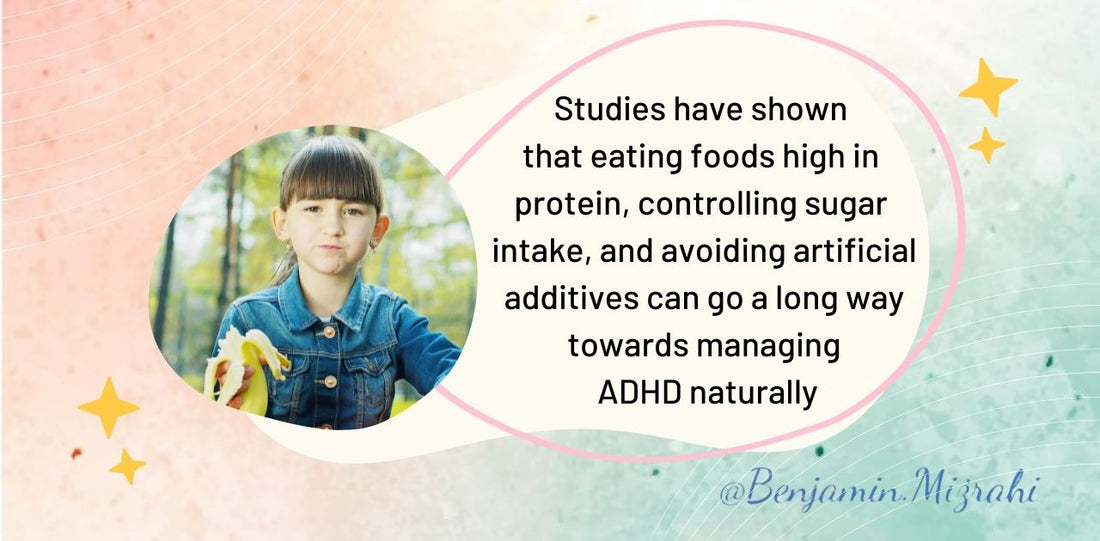 Studies have shown that eating foods high in protein, controlling sugar intake, and avoiding artificial additives can go a long way towards managing ADHD naturally

@Benjamin.Mizrahi